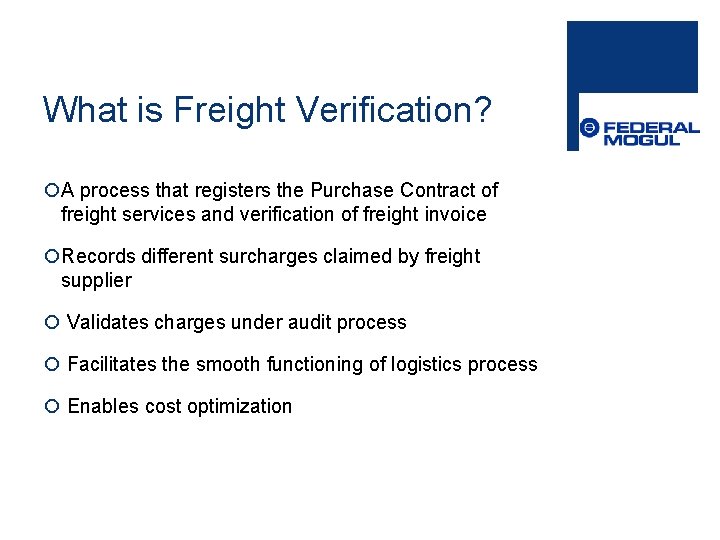 What is Freight Verification?

FEDERAL MOGUL

A process that registers the Purchase Contract of freight services and verification of freight invoice

Records different surcharges claimed by freight supplier

Validates charges under audit process

Facilitates the smooth functioning of logistics process

Enables cost optimization